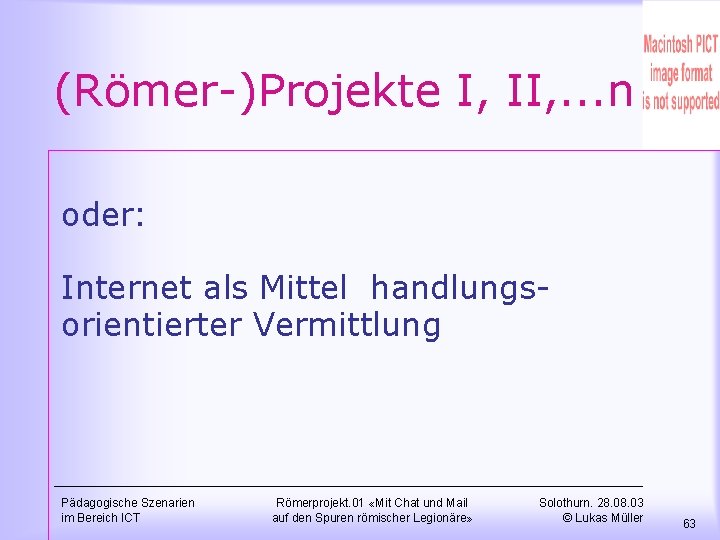 (Römer-)Projekte I, II,...n

Macintosh PICT image format is not supported

oder:

Internet als Mittel handlungsorientierter Vermittlung

Pädagogische Szenarien im Bereich ICT

Römerprojekt.01 «Mit Chat und Mail auf den Spuren römischer Legionäre»

Solothurn. 28.08.03 © Lukas Müller

63